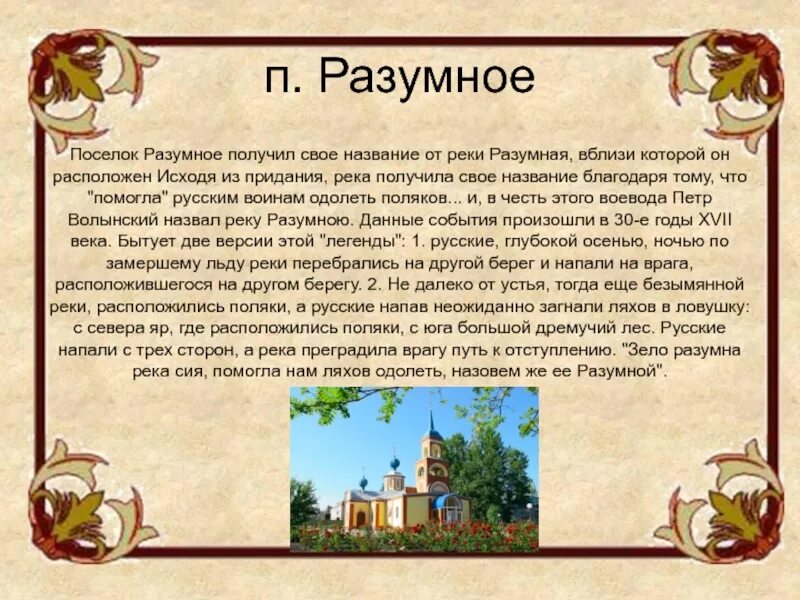 п. Разумное

Поселок Разумное получил свое название от реки Разумная, вблизи которой он расположен Исходя из придания, река получила свое название благодаря тому, что "помогла" русским воинам одолеть поляков... и, в честь этого воевода Петр Волынский назвал реку Разумною. Данные события произошли в 30-е годы XVII века. Бытует две версии этой "легенды": 1. русские, глубокой осенью, ночью по замершему льду реки перебрались на другой берег и напали на врага, расположившегося на другом берегу. 2. Не далеко от устья, тогда еще безымянной реки, расположились поляки, а русские напав неожиданно загнали ляхов в ловушку: с севера яр, где расположились поляки, с юга большой дремучий лес. Русские напали с трех сторон, а река преградила врагу путь к отступлению. "Зело разумна река сия, помогла нам ляхов одолеть, назовем же ее Разумной".